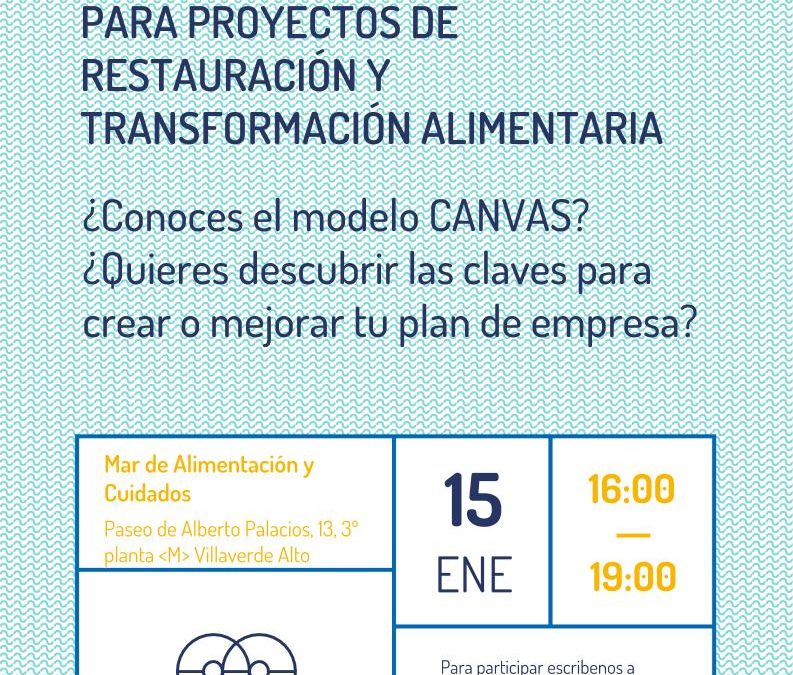 PARA PROYECTOS DE RESTAURACIÓN Y TRANSFORMACIÓN ALIMENTARIA

¿Conoces el modelo CANVAS? ¿Quieres descubrir las claves para crear o mejorar tu plan de empresa?

Mar de Alimentación y Cuidados

Paseo de Alberto Palacios, 13, 3° planta <M> Villaverde Alto

15 ENE

16:00 — 19:00

Para participar escribenos a